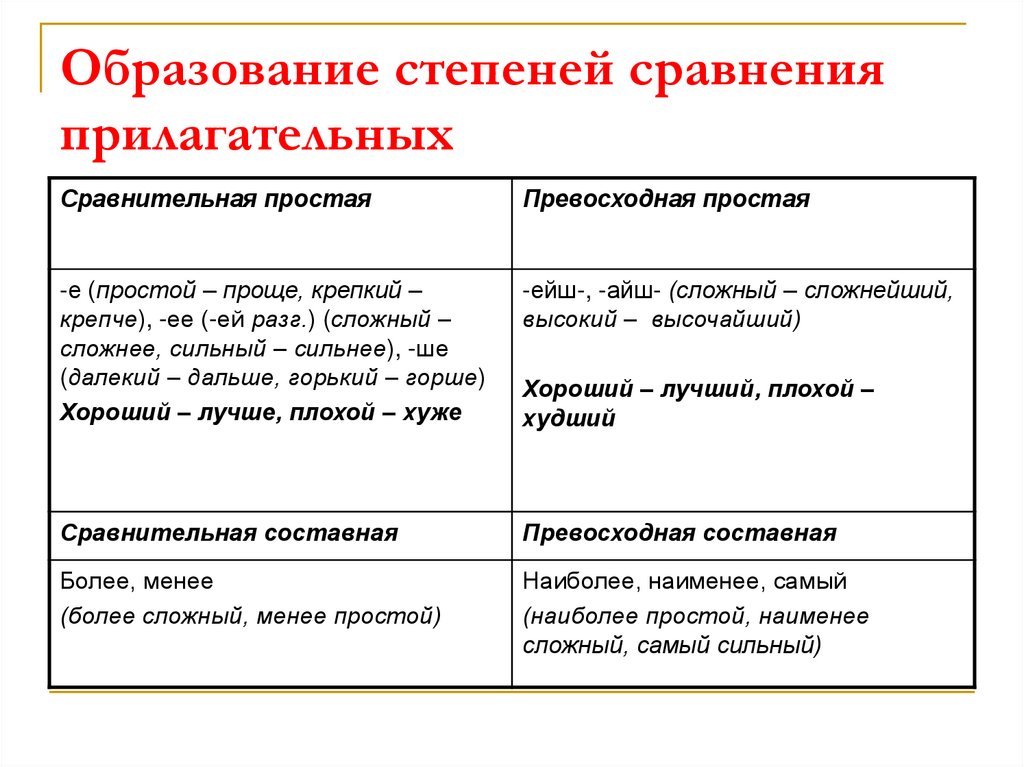 Образование степеней сравнения прилагательных

| Сравнительная простая | Превосходная простая |
|---|---|
| -е (простой – проще, крепкий – крепче), -ее (-ей разг.) (сложный – сложнее, сильный – сильнее), -ше (далекий – дальше, горький – горше) Хороший – лучше, плохой – хуже | -ейш-, -айш- (сложный – сложнейший, высокий – высочайший) Хороший – лучший, плохой – худший |
| Сравнительная составная | Превосходная составная |
| Более, менее (более сложный, менее простой) | Наиболее, наименее, самый (наиболее простой, наименее сложный, самый сильный) |